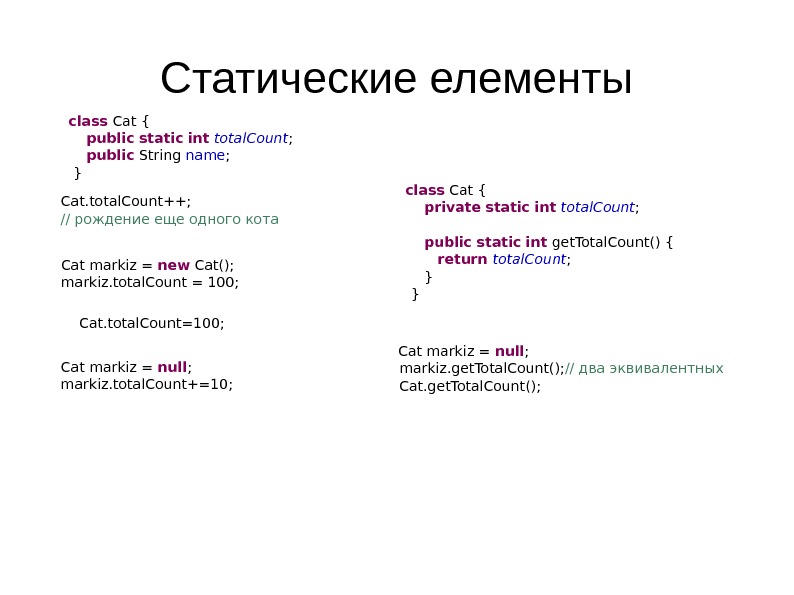 Статические елементы

class Cat {
public static int totalCount;
public String name;
}

Cat.totalCount++;
// рождение еще одного кота

Cat markiz = new Cat();
markiz.totalCount = 100;

Cat.totalCount=100;

Cat markiz = null;
markiz.totalCount+=10;

class Cat {
private static int totalCount;

public static int getTotalCount() {
return totalCount;
}
}

Cat markiz = null;
markiz.getTotalCount();// два эквивалентных
Cat.getTotalCount();